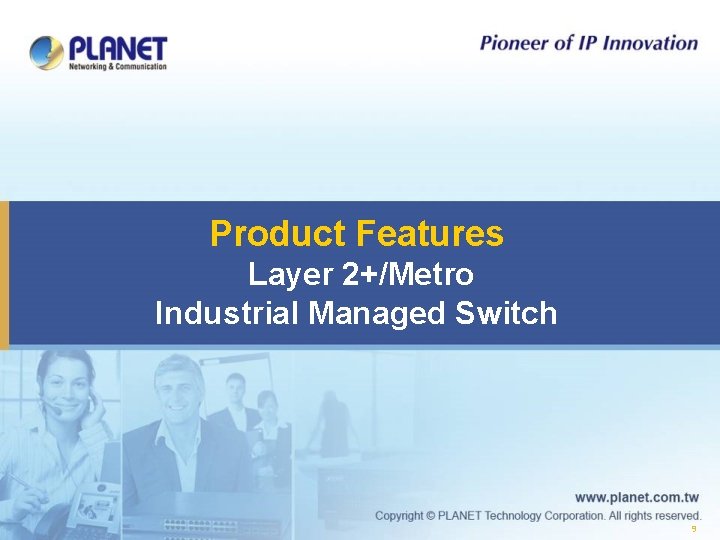 PLANET
Networking & Communication

Pioneer of IP Innovation

Product Features
Layer 2+/Metro
Industrial Managed Switch

www.planet.com.tw
Copyright © PLANET Technology Corporation. All rights reserved.
9